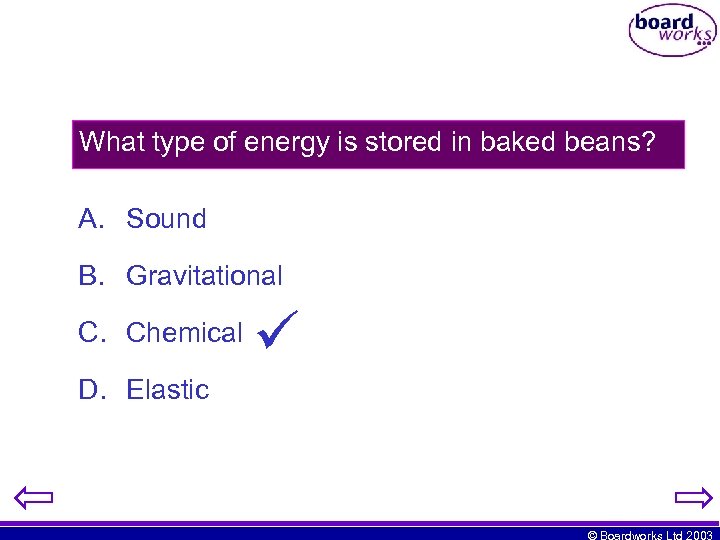 board works

What type of energy is stored in baked beans?

A. Sound

B. Gravitational

C. Chemical ✓

D. Elastic

© Boardworks Ltd 2003